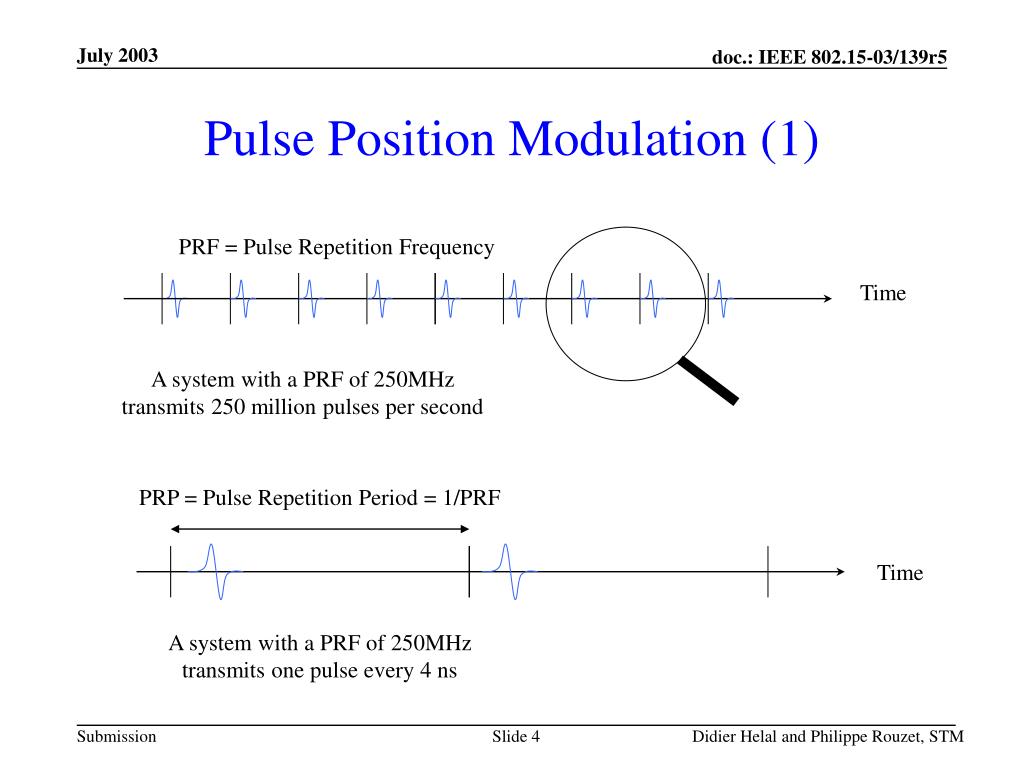 July 2003

doc.: IEEE 802.15-03/139r5

Pulse Position Modulation (1)

PRF = Pulse Repetition Frequency

Time

A system with a PRF of 250MHz transmits 250 million pulses per second

PRP = Pulse Repetition Period = 1/PRF

Time

A system with a PRF of 250MHz transmits one pulse every 4 ns

Submission

Slide 4

Didier Helal and Philippe Rouzet, STM